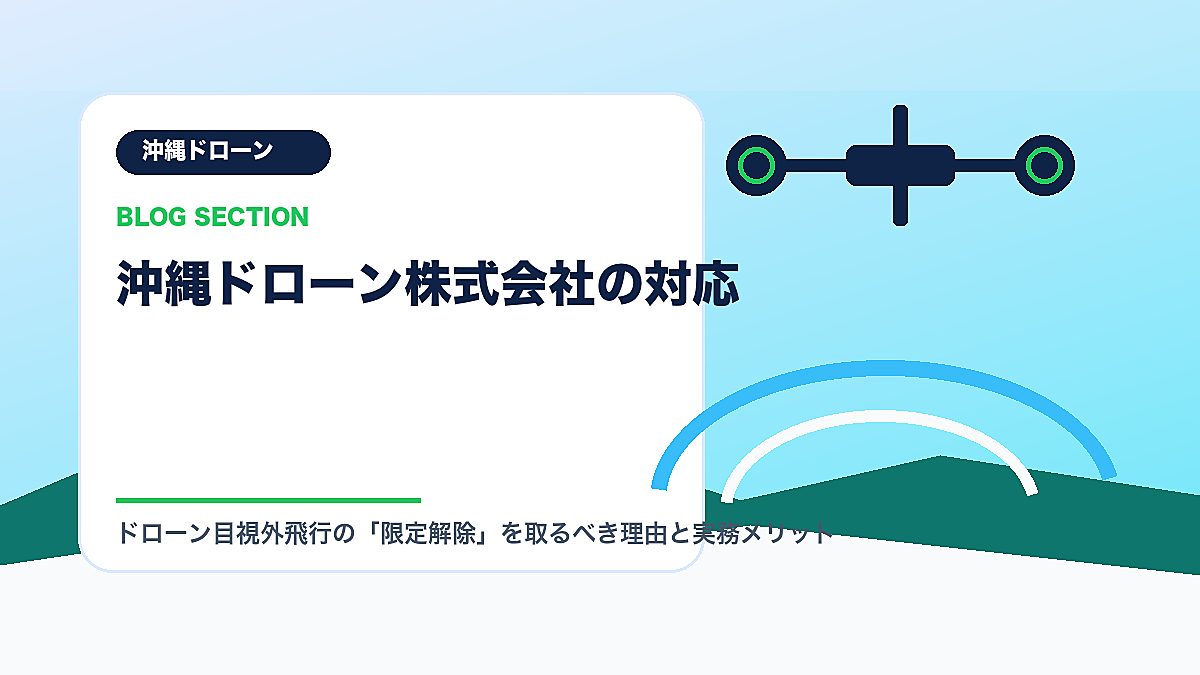 沖縄ドローン

BLOG SECTION

沖縄ドローン株式会社の対応

ドローン目視外飛行の「限定解除」を取るべき理由と実務メリット